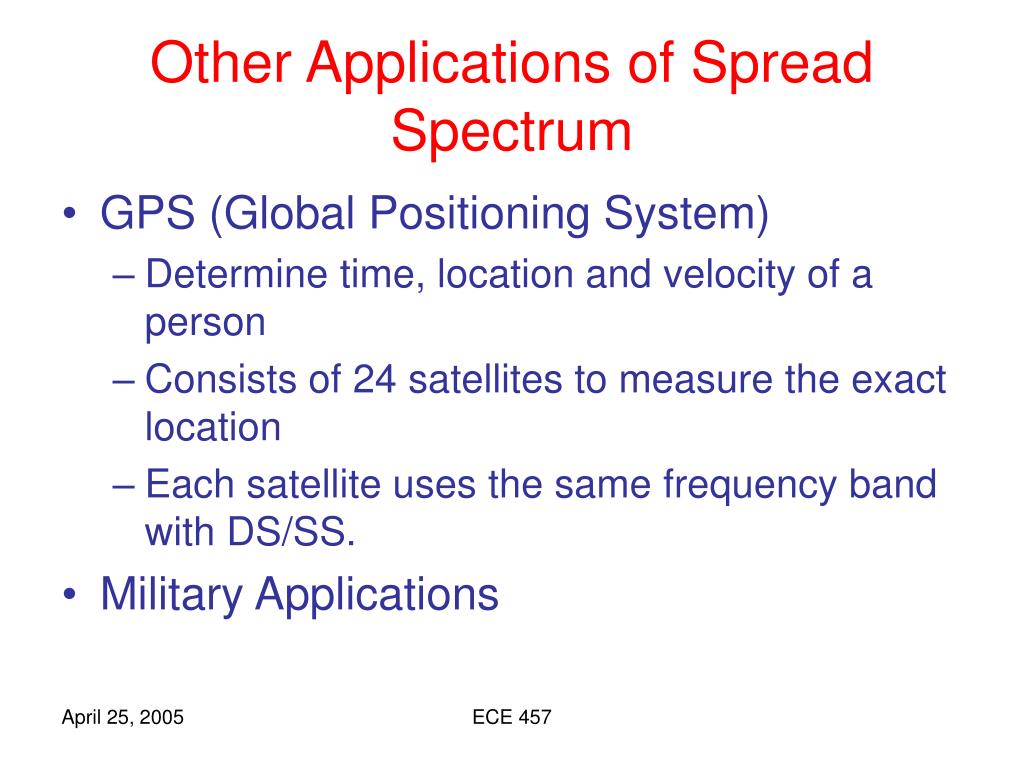 Other Applications of Spread Spectrum

• GPS (Global Positioning System)
– Determine time, location and velocity of a person
– Consists of 24 satellites to measure the exact location
– Each satellite uses the same frequency band with DS/SS.
• Military Applications

April 25, 2005

ECE 457